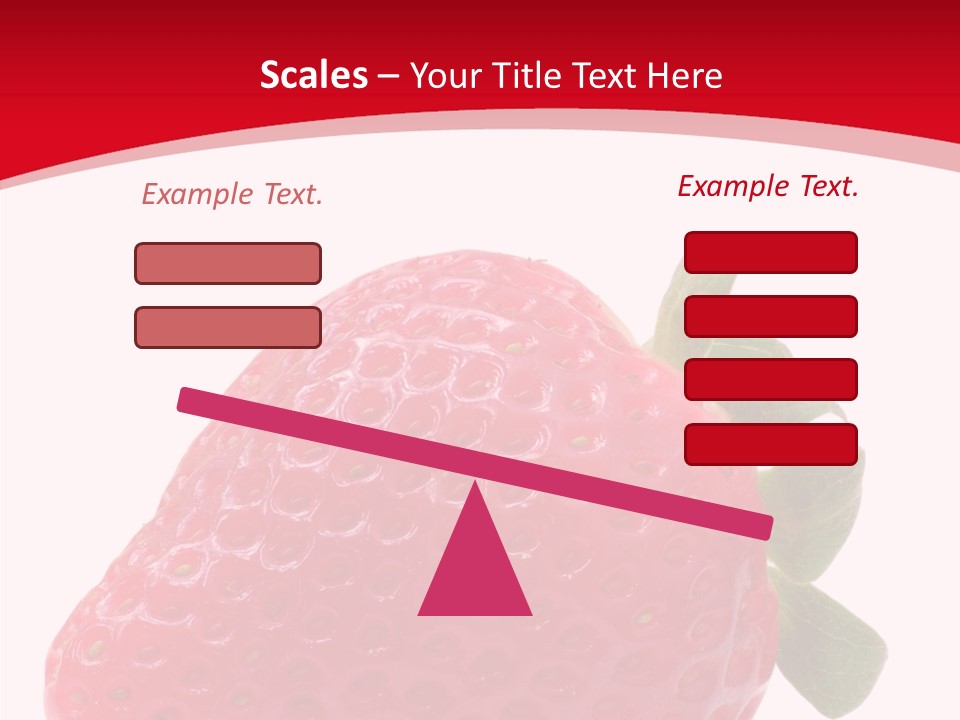 Scales – Your Title Text Here

Example Text.

Example Text.